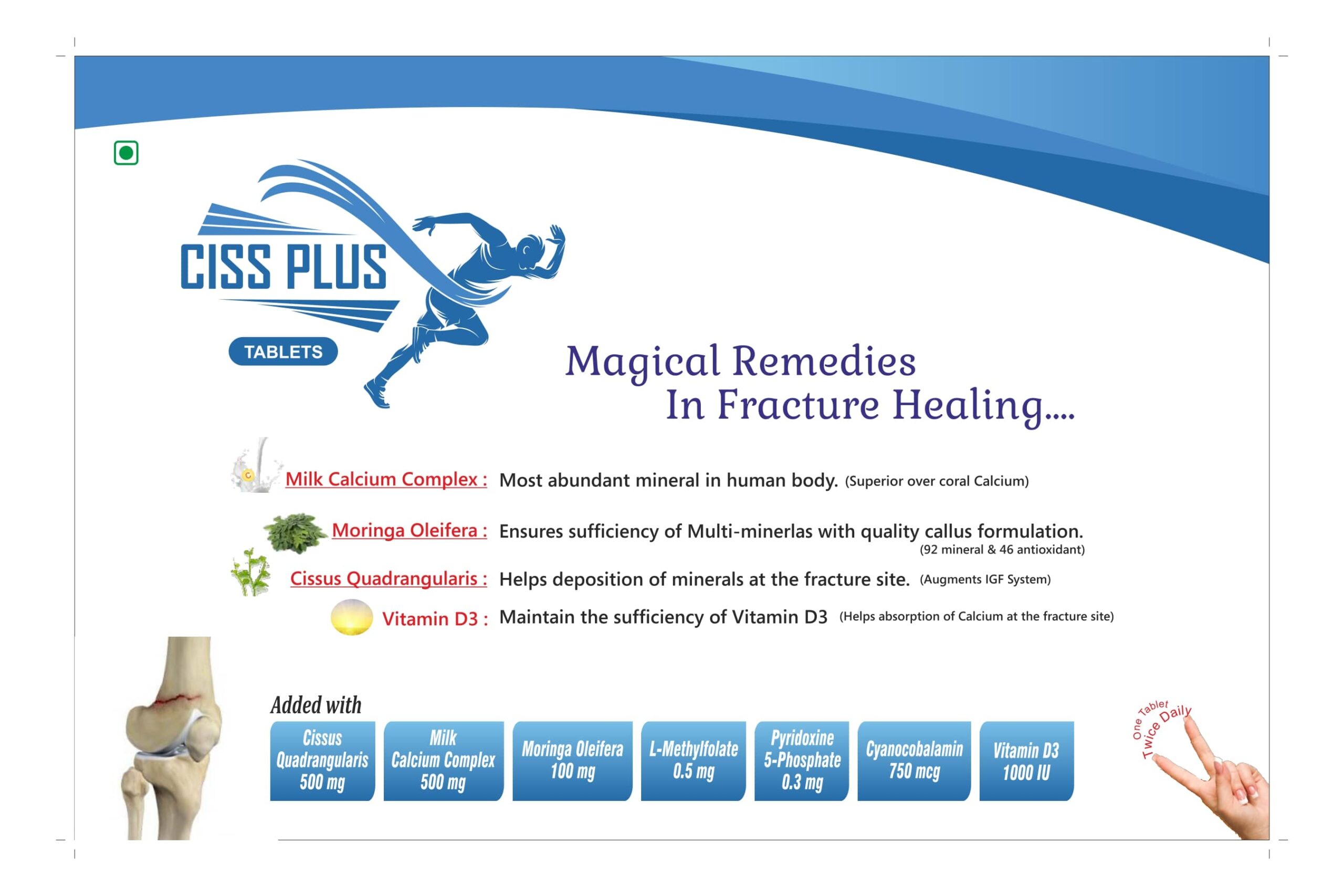 CISS PLUS

TABLETS

Magical Remedies
In Fracture Healing....

Milk Calcium Complex : Most abundant mineral in human body. (Superior over coral Calcium)

Moringa Oleifera : Ensures sufficiency of Multi-minerlas with quality callus formulation. (92 mineral & 46 antioxidant)

Cissus Quadrangularis : Helps deposition of minerals at the fracture site. (Augments IGF System)

Vitamin D3 : Maintain the sufficiency of Vitamin D3 (Helps absorption of Calcium at the fracture site)

Added with

Cissus Quadrangularis 500 mg

Milk Calcium Complex 500 mg

Moringa Oleifera 100 mg

L-Methylfolate 0.5 mg

Pyridoxine 5-Phosphate 0.3 mg

Cyanocobalamin 750 mcg

Vitamin D3 1000 IU

One Tablet Twice Daily